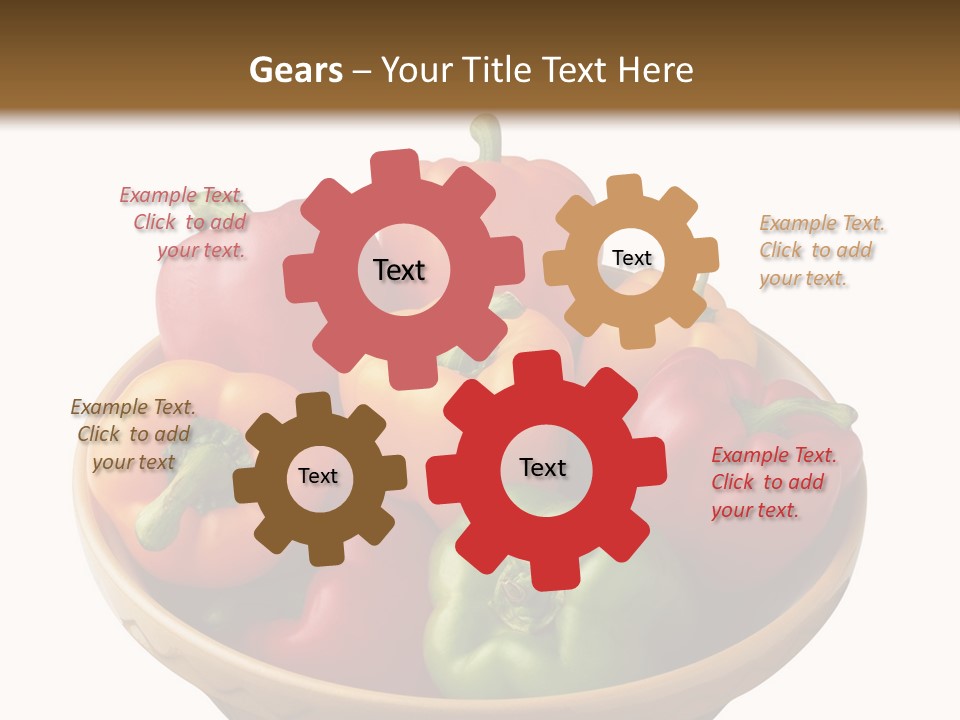 Gears – Your Title Text Here

Example Text.
Click to add
your text.

Text

Text

Example Text.
Click to add
your text.

Example Text.
Click to add
your text

Text

Text

Example Text.
Click to add
your text.